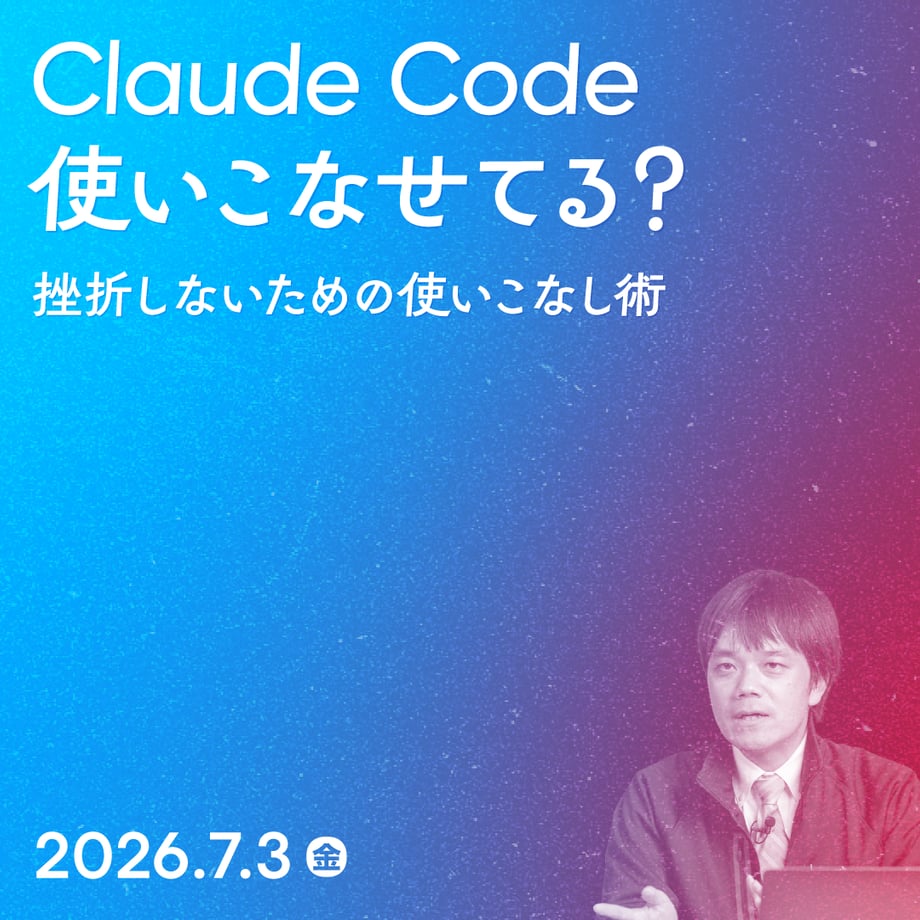 Claude Code
使いこなせてる?

挫折しないための使いこなし術

2026.7.3 金